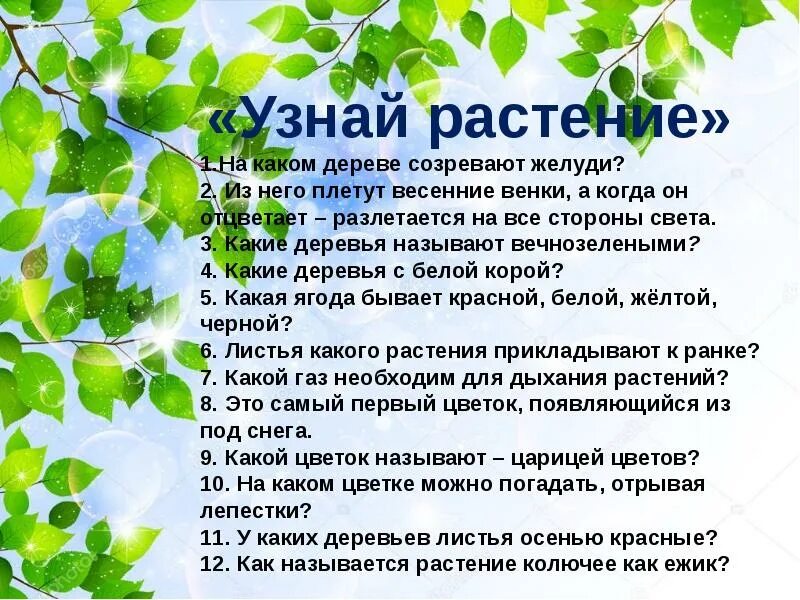 «Узнай растение»

1.На каком дереве созревают желуди?
2. Из него плетут весенние венки, а когда он отцветает – разлетается на все стороны света.
3. Какие деревья называют вечнозелеными?
4. Какие деревья с белой корой?
5. Какая ягода бывает красной, белой, жёлтой, черной?
6. Листья какого растения прикладывают к ранке?
7. Какой газ необходим для дыхания растений?
8. Это самый первый цветок, появляющийся из под снега.
9. Какой цветок называют – царицей цветов?
10. На каком цветке можно погадать, отрывая лепестки?
11. У каких деревьев листья осенью красные?
12. Как называется растение колючее как ежик?